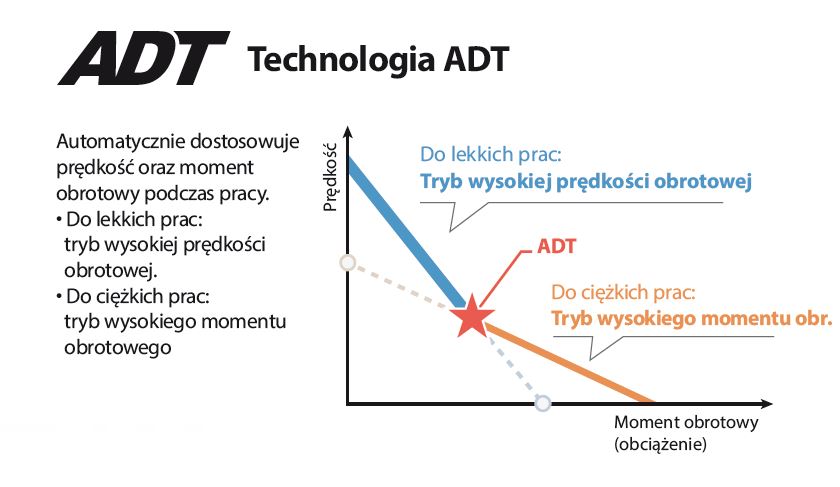 ADT Technologia ADT

Automatycznie dostosowuje prędkość oraz moment obrotowy podczas pracy.
• Do lekkich prac: tryb wysokiej prędkości obrotowej.
• Do ciężkich prac: tryb wysokiego momentu obrotowego

Prędkość

Do lekkich prac:
Tryb wysokiej prędkości obrotowej

ADT

Do ciężkich prac:
Tryb wysokiego momentu obr.

Moment obrotowy (obciążenie)